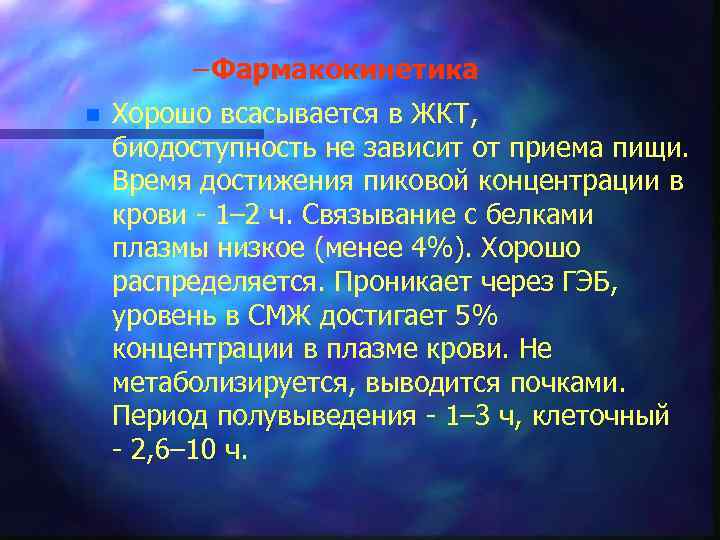 –Фармакокинетика

Хорошо всасывается в ЖКТ, биодоступность не зависит от приема пищи. Время достижения пиковой концентрации в крови - 1–2 ч. Связывание с белками плазмы низкое (менее 4%). Хорошо распределяется. Проникает через ГЭБ, уровень в СМЖ достигает 5% концентрации в плазме крови. Не метаболизируется, выводится почками. Период полувыведения - 1–3 ч, клеточный - 2,6–10 ч.